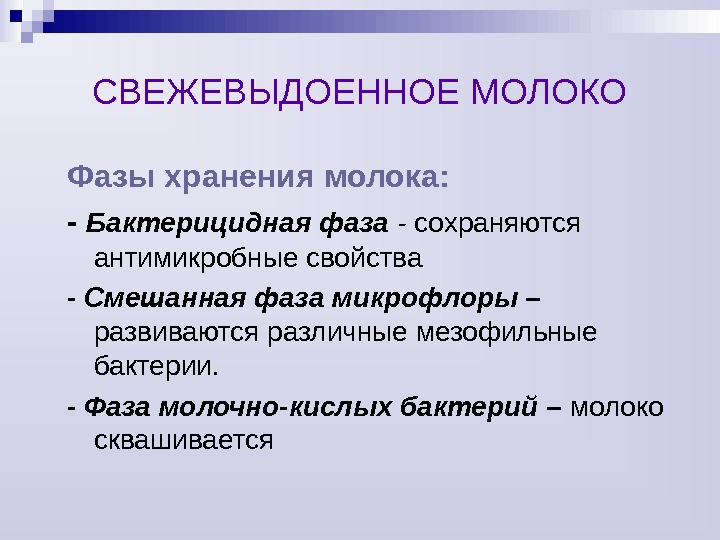 СВЕЖЕВЫДОЕННОЕ МОЛОКО

Фазы хранения молока:

- Бактерицидная фаза - сохраняются антимикробные свойства

- Смешанная фаза микрофлоры – развиваются различные мезофильные бактерии.

- Фаза молочно-кислых бактерий – молоко сквашивается